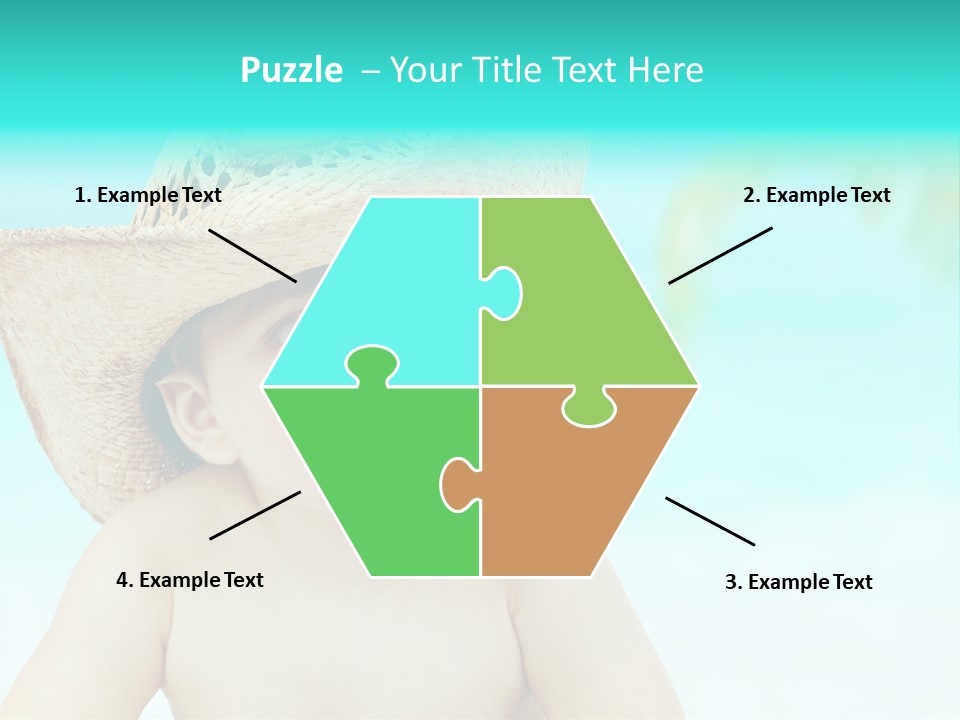 Puzzle – Your Title Text Here

1. Example Text

2. Example Text

4. Example Text

3. Example Text